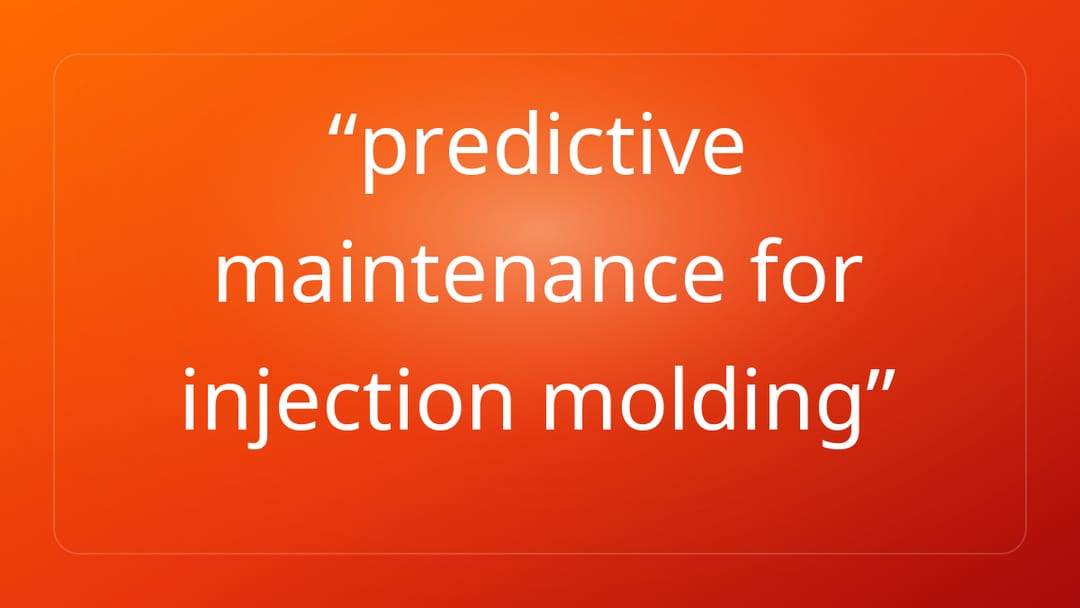 “predictive maintenance for injection molding”